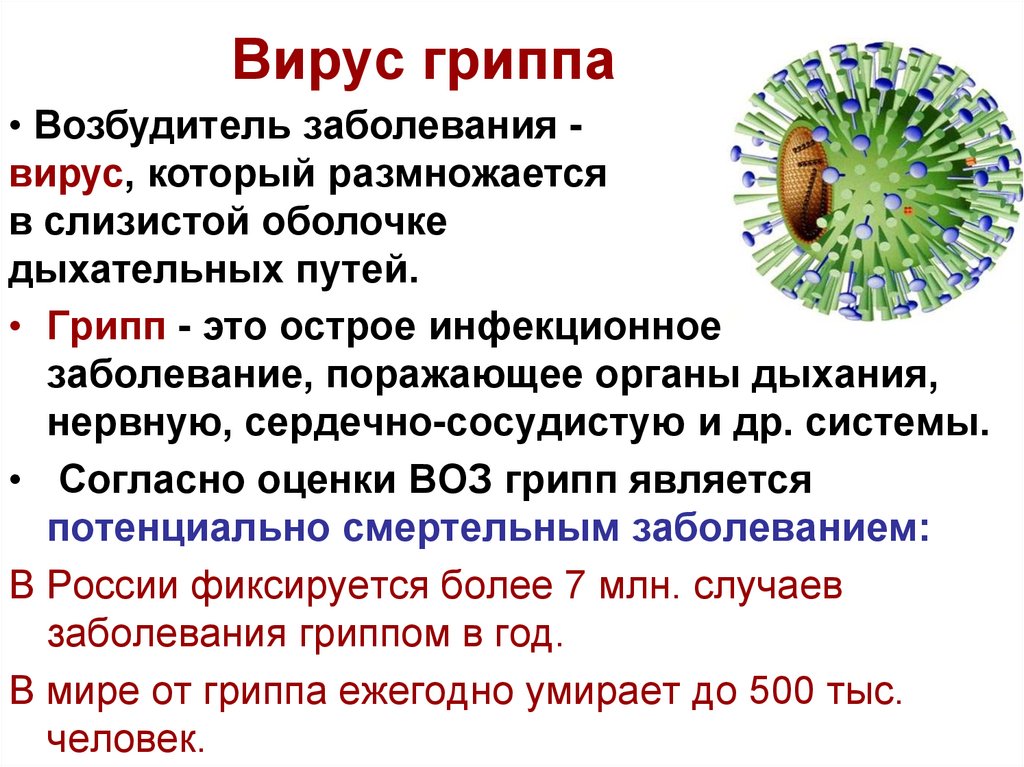 Вирус гриппа

• Возбудитель заболевания - вирус, который размножается в слизистой оболочке дыхательных путей.

• Грипп - это острое инфекционное заболевание, поражающее органы дыхания, нервную, сердечно-сосудистую и др. системы.

• Согласно оценки ВОЗ грипп является потенциально смертельным заболеванием:

В России фиксируется более 7 млн. случаев заболевания гриппом в год.

В мире от гриппа ежегодно умирает до 500 тыс. человек.